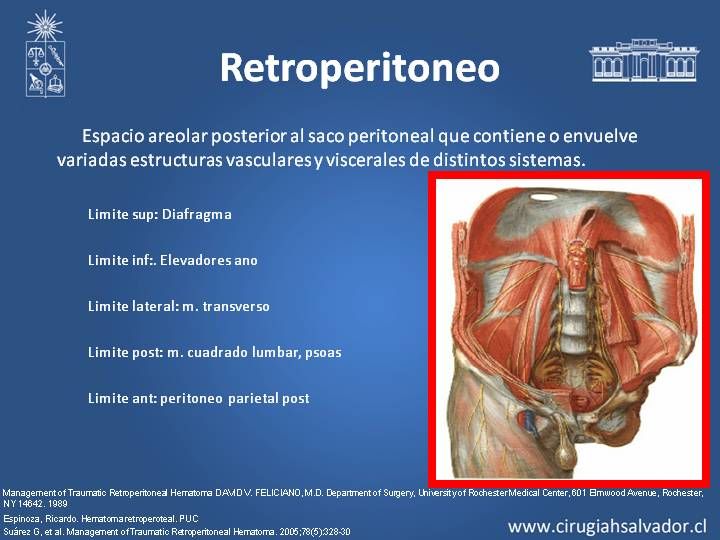 Retroperitoneo

Espacio areolar posterior al saco peritoneal que contiene o envuelve variadas estructuras vasculares y viscerales de distintos sistemas.

Limite sup: Diafragma

Limite inf:. Elevadores ano

Limite lateral: m. transverso

Limite post: m. cuadrado lumbar, psoas

Limite ant: peritoneo parietal post

Management of Traumatic Retroperitoneal Hematoma DAVID V. FELICIANO, M.D. Department of Surgery, University of Rochester Medical Center, 601 Elmwood Avenue, Rochester, NY 14642. 1989
Espinoza, Ricardo. Hematoma retroperoteal. PUC
Suárez G, et al. Management of Traumatic Retroperitoneal Hematoma. 2005;78(5):328-30

www.cirugiahsalvador.cl